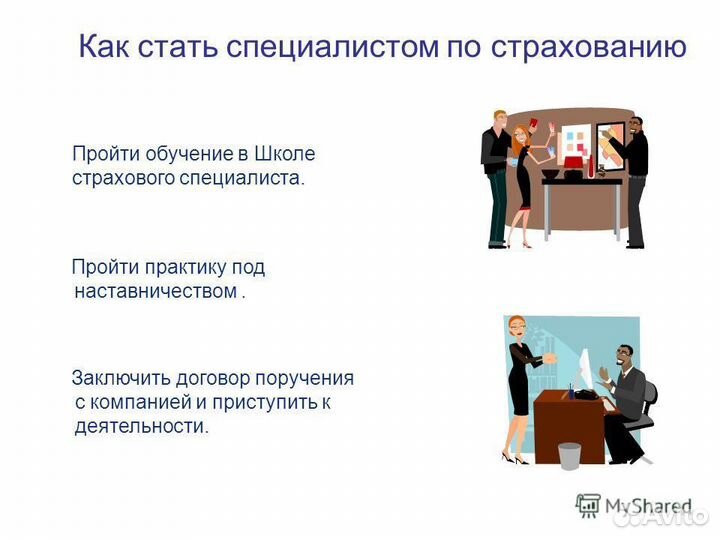 Как стать специалистом по страхованию

Пройти обучение в Школе страхового специалиста.

Пройти практику под наставничеством .

Заключить договор поручения с компанией и приступить к деятельности.

MyShared

Avito